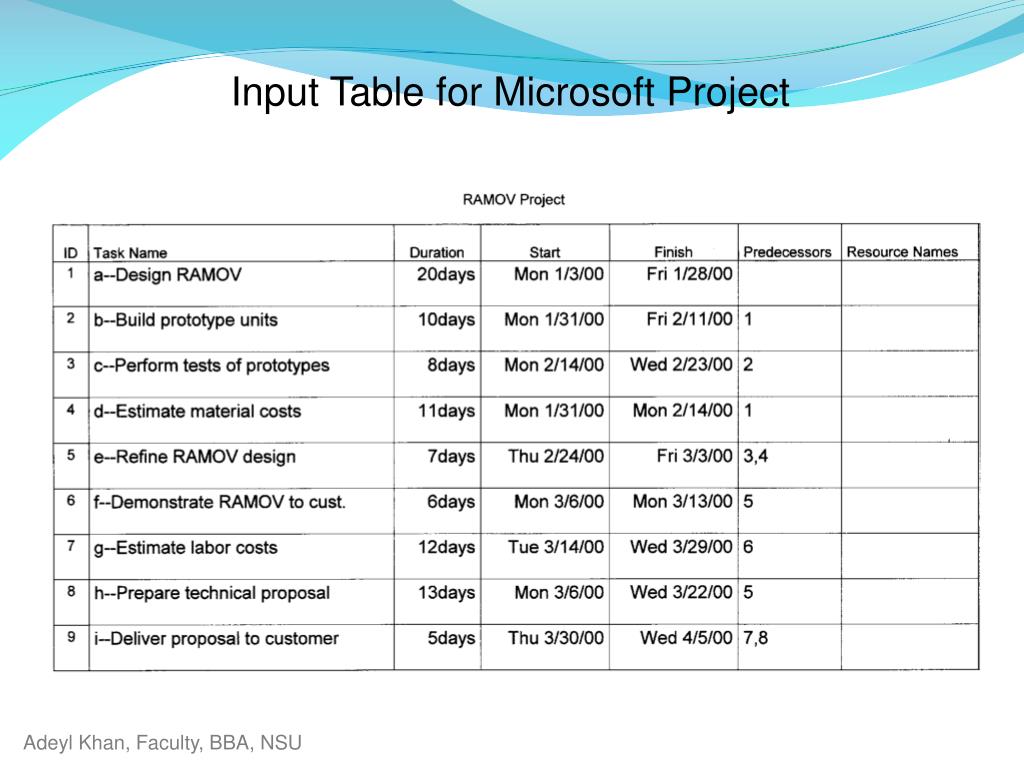 Input Table for Microsoft Project

RAMOV Project

| ID | Task Name | Duration | Start | Finish | Predecessors | Resource Names |
|---|---|---|---|---|---|---|
| 1 | a--Design RAMOV | 20days | Mon 1/3/00 | Fri 1/28/00 | | |
| 2 | b--Build prototype units | 10days | Mon 1/31/00 | Fri 2/11/00 | 1 | |
| 3 | c--Perform tests of prototypes | 8days | Mon 2/14/00 | Wed 2/23/00 | 2 | |
| 4 | d--Estimate material costs | 11days | Mon 1/31/00 | Mon 2/14/00 | 1 | |
| 5 | e--Refine RAMOV design | 7days | Thu 2/24/00 | Fri 3/3/00 | 3,4 | |
| 6 | f--Demonstrate RAMOV to cust. | 6days | Mon 3/6/00 | Mon 3/13/00 | 5 | |
| 7 | g--Estimate labor costs | 12days | Tue 3/14/00 | Wed 3/29/00 | 6 | |
| 8 | h--Prepare technical proposal | 13days | Mon 3/6/00 | Wed 3/22/00 | 5 | |
| 9 | i--Deliver proposal to customer | 5days | Thu 3/30/00 | Wed 4/5/00 | 7,8 | |

Adeyl Khan, Faculty, BBA, NSU